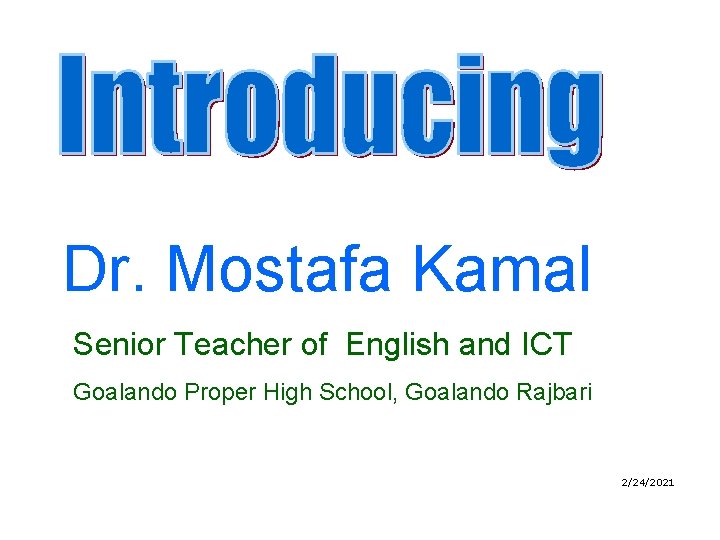 Introducing

Dr. Mostafa Kamal

Senior Teacher of English and ICT

Goalando Proper High School, Goalando Rajbari

2/24/2021